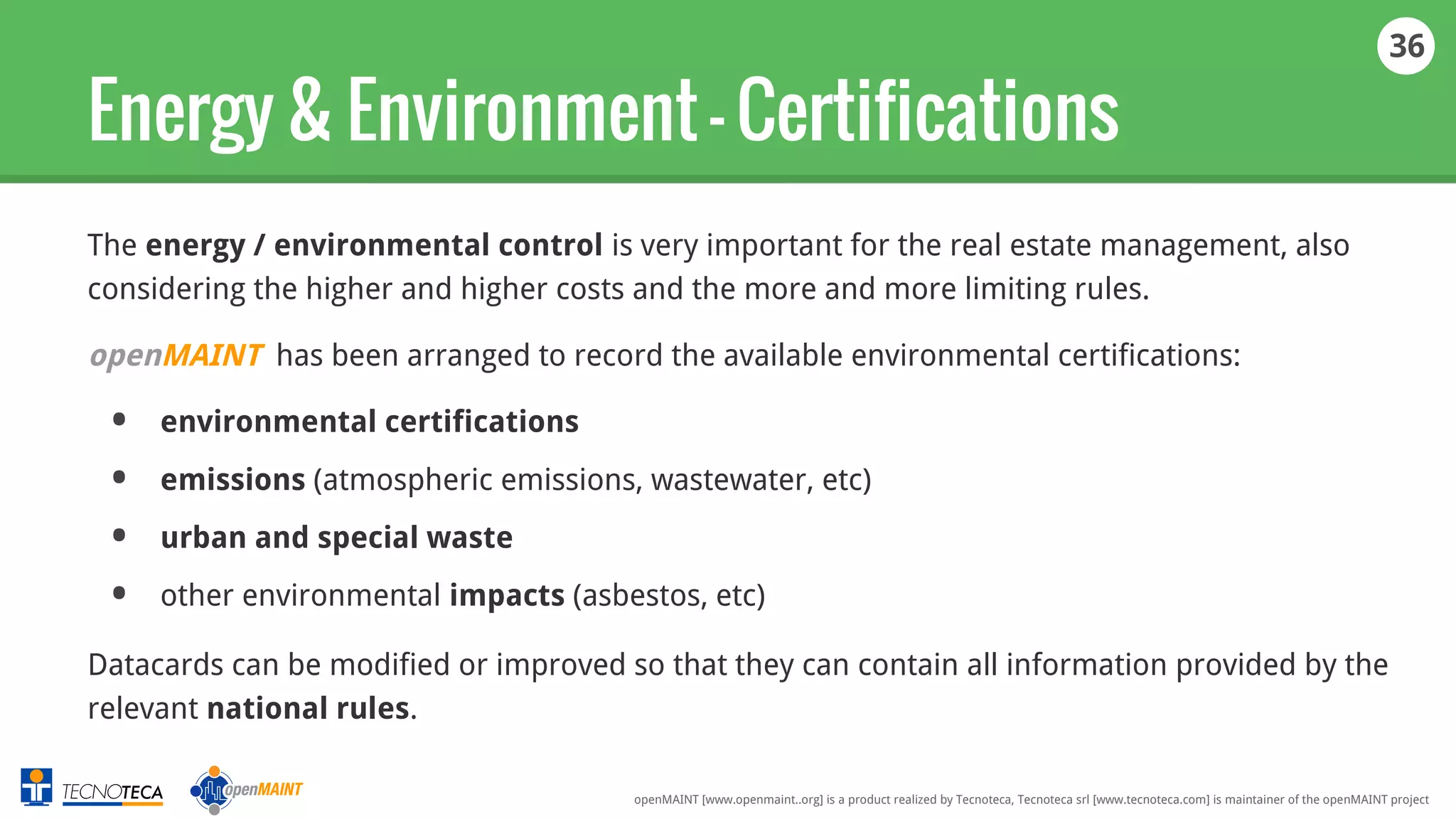 36

Energy & Environment - Certifications

The energy / environmental control is very important for the real estate management, also considering the higher and higher costs and the more and more limiting rules.

openMAINT has been arranged to record the available environmental certifications:

- environmental certifications
- emissions (atmospheric emissions, wastewater, etc)
- urban and special waste
- other environmental impacts (asbestos, etc)

Datacards can be modified or improved so that they can contain all information provided by the relevant national rules.

TECNOTECA openMAINT

openMAINT [www.openmaint..org] is a product realized by Tecnoteca, Tecnoteca srl [www.tecnoteca.com] is maintainer of the openMAINT project